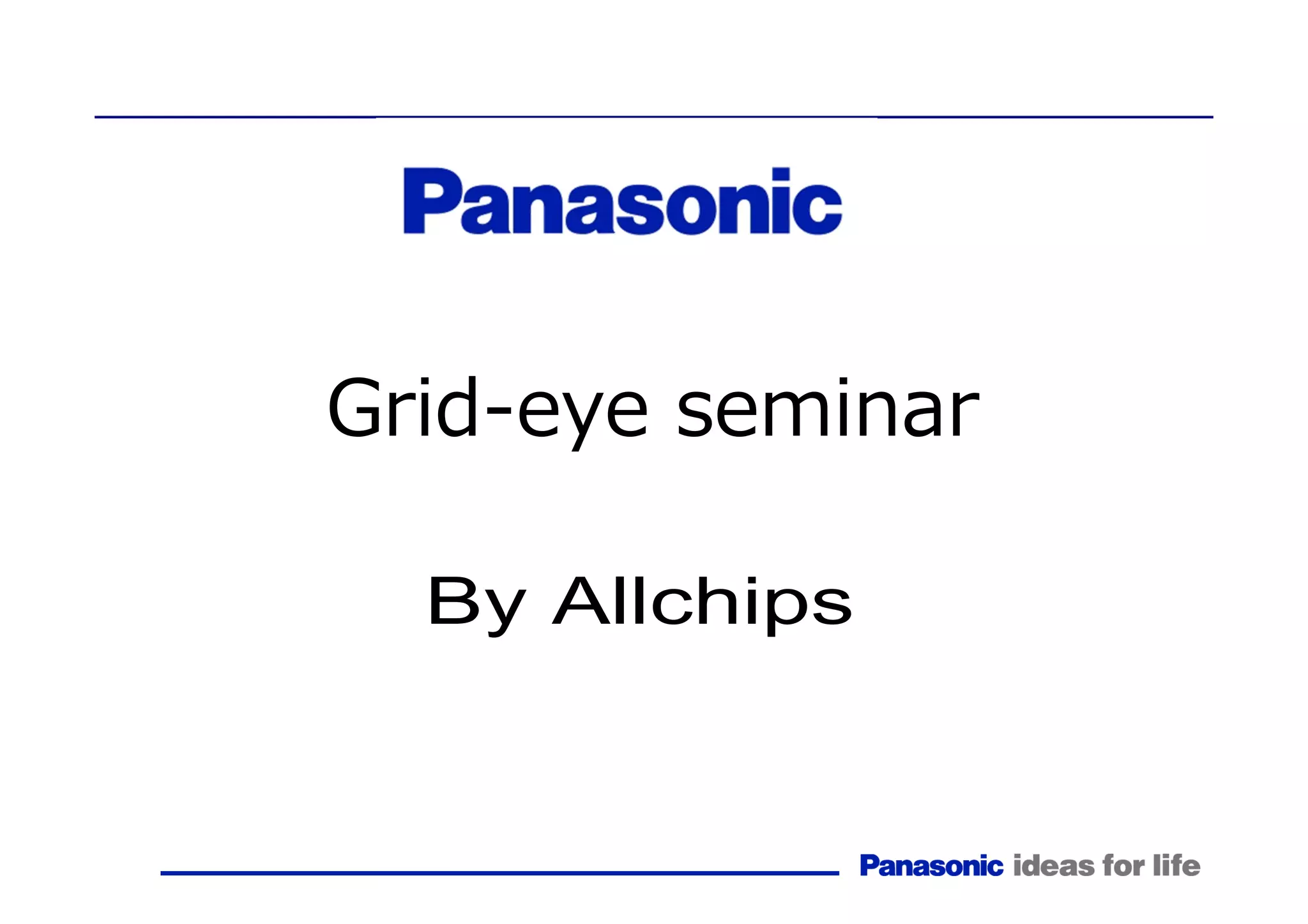 Panasonic

Grid-eye seminar

By Allchips

Panasonic ideas for life